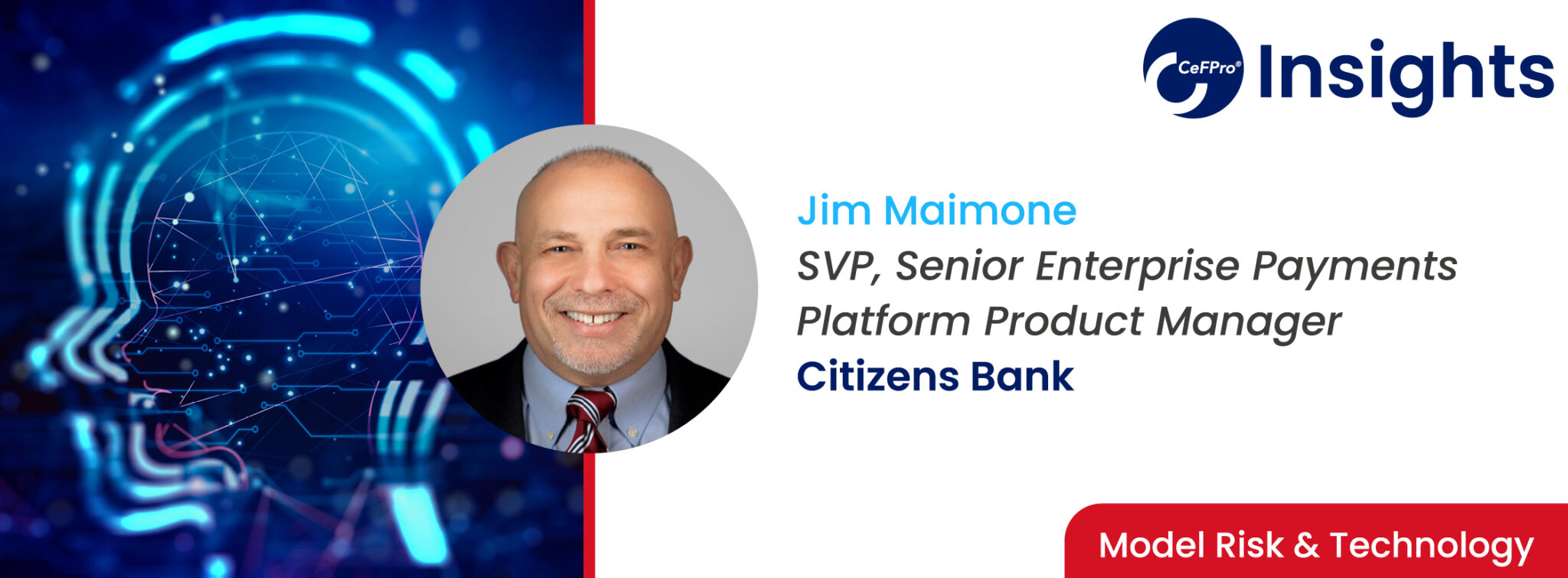 CeFPro® Insights

Jim Maimone
SVP, Senior Enterprise Payments Platform Product Manager
Citizens Bank

Model Risk & Technology